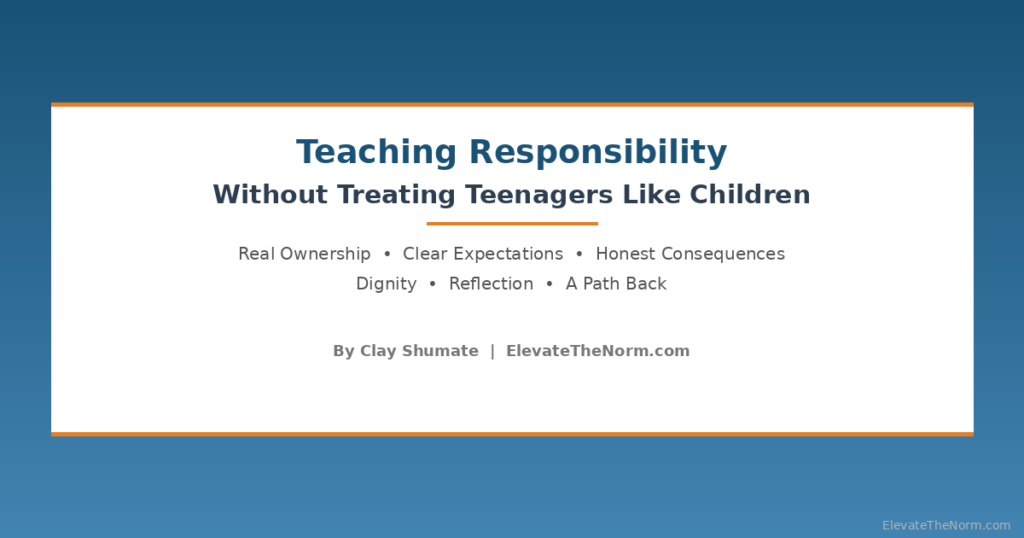 Teaching Responsibility
Without Treating Teenagers Like Children

Real Ownership • Clear Expectations • Honest Consequences
Dignity • Reflection • A Path Back

By Clay Shumate | ElevateTheNorm.com

ElevateTheNorm.com